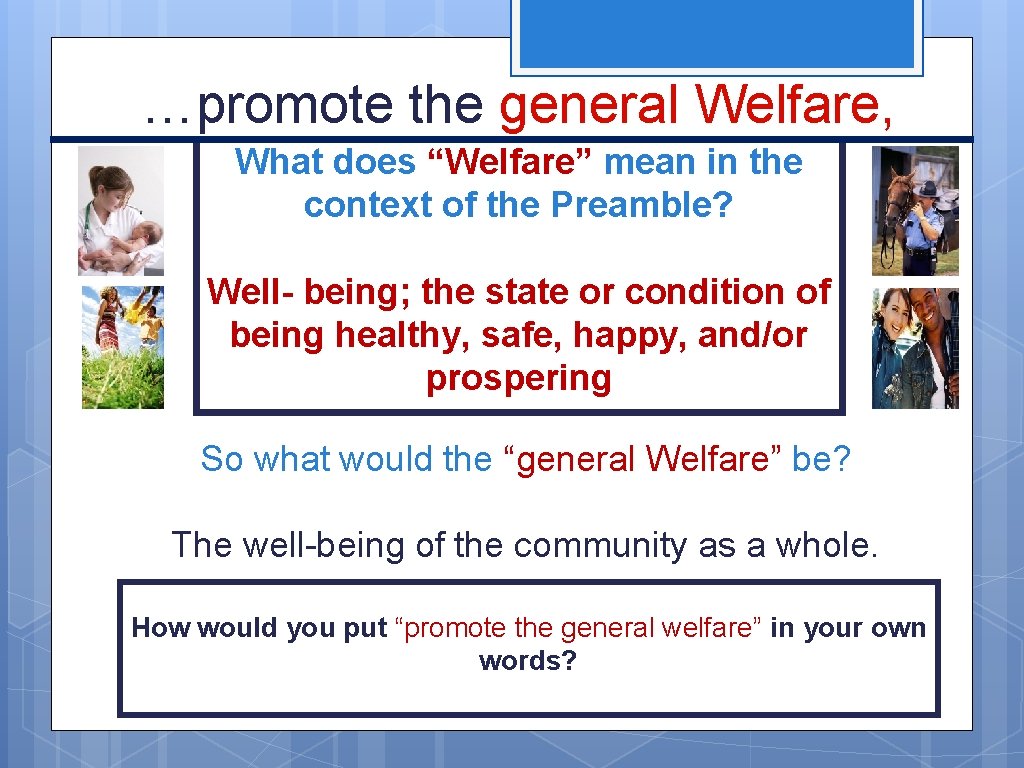 …promote the general Welfare,

What does “Welfare” mean in the context of the Preamble?

Well- being; the state or condition of being healthy, safe, happy, and/or prospering

So what would the “general Welfare” be?

The well-being of the community as a whole.

How would you put “promote the general welfare” in your own words?